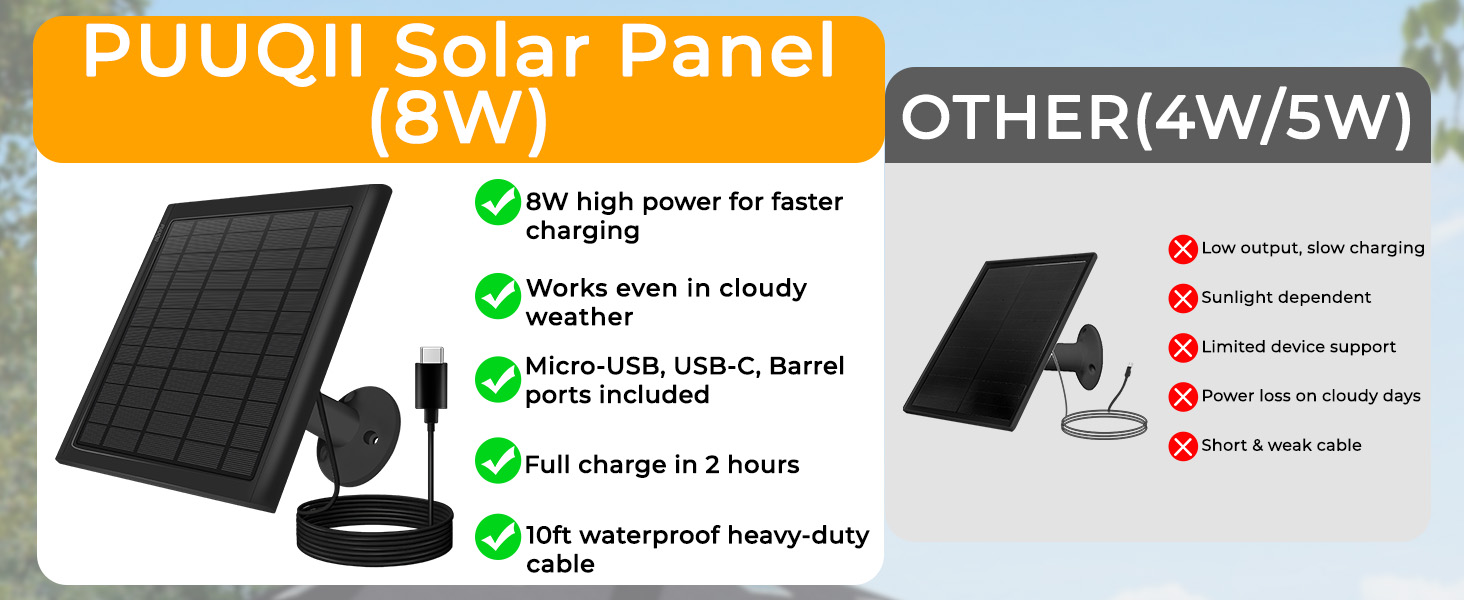 PUUQII Solar Panel (8W)

8W high power for faster charging

Works even in cloudy weather

Micro-USB, USB-C, Barrel ports included

Full charge in 2 hours

10ft waterproof heavy-duty cable

OTHER(4W/5W)

Low output, slow charging

Sunlight dependent

Limited device support

Power loss on cloudy days

Short & weak cable